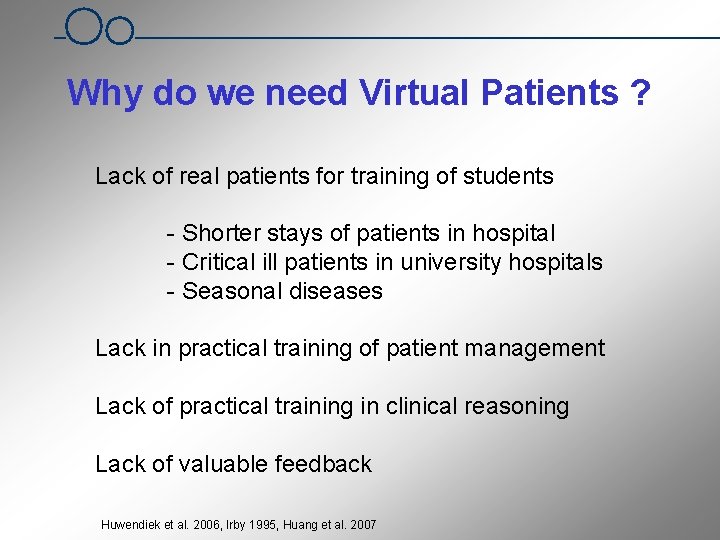 Why do we need Virtual Patients ?

Lack of real patients for training of students

- Shorter stays of patients in hospital
- Critical ill patients in university hospitals
- Seasonal diseases

Lack in practical training of patient management

Lack of practical training in clinical reasoning

Lack of valuable feedback

Huwendiek et al. 2006, Irby 1995, Huang et al. 2007